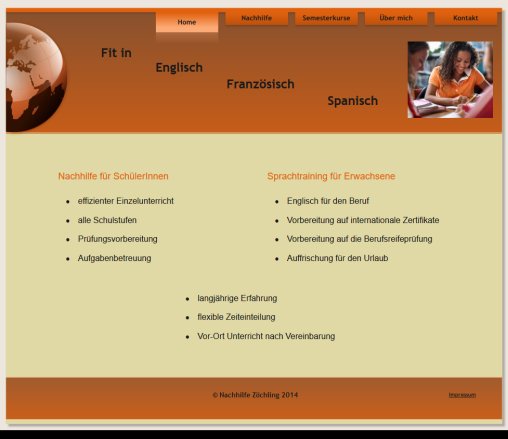 Home Nachhilfe Semesterkurse Über mich Kontakt

Fit in
Englisch
Französisch
Spanisch

Nachhilfe für SchülerInnen

- effizienter Einzelunterricht
- alle Schulstufen
- Prüfungsvorbereitung
- Aufgabenbetreuung

Sprachtraining für Erwachsene

- Englisch für den Beruf
- Vorbereitung auf internationale Zertifikate
- Vorbereitung auf die Berufsreifeprüfung
- Auffrischung für den Urlaub

- langjährige Erfahrung
- flexible Zeiteinteilung
- Vor-Ort Unterricht nach Vereinbarung

© Nachhilfe Zöchling 2014

Impressum